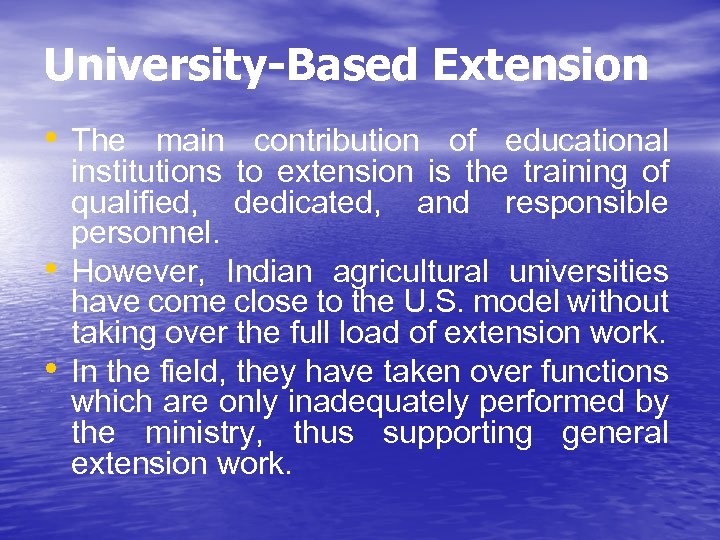 University-Based Extension

• The main contribution of educational institutions to extension is the training of qualified, dedicated, and responsible personnel.

• However, Indian agricultural universities have come close to the U.S. model without taking over the full load of extension work.

• In the field, they have taken over functions which are only inadequately performed by the ministry, thus supporting general extension work.